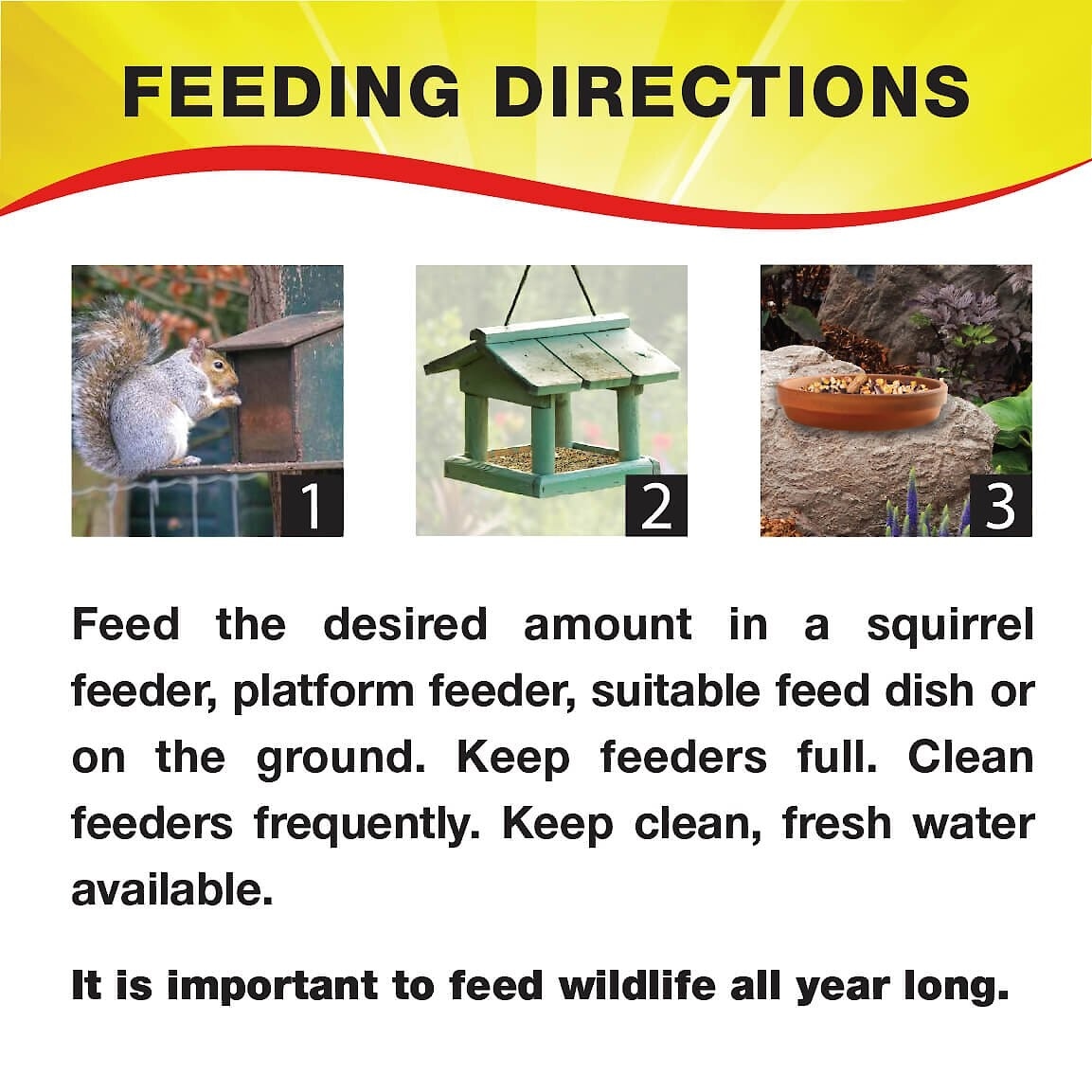 FEEDING DIRECTIONS

1

2

3

Feed the desired amount in a squirrel feeder, platform feeder, suitable feed dish or on the ground. Keep feeders full. Clean feeders frequently. Keep clean, fresh water available.

It is important to feed wildlife all year long.